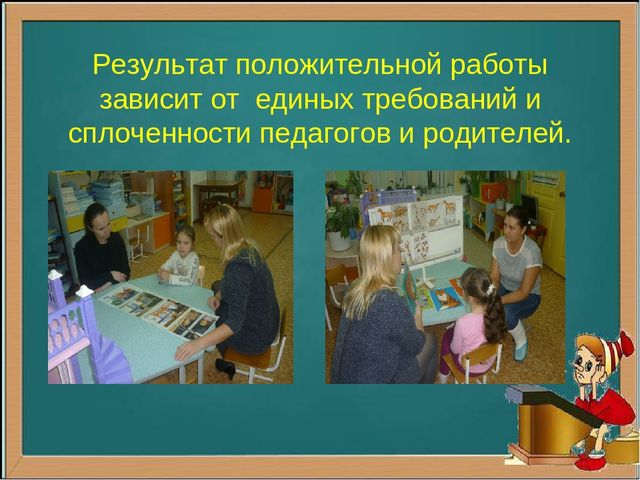 Результат положительной работы зависит от  единых требований и сплоченности педагогов и родителей.